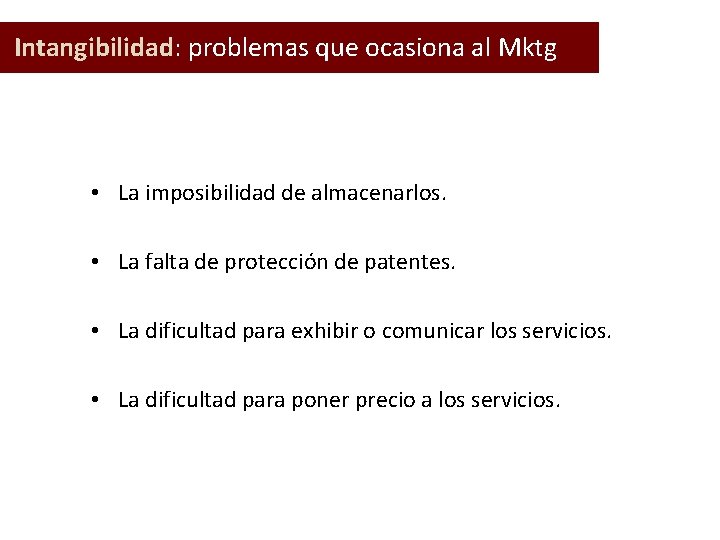 Intangibilidad: problemas que ocasiona al Mktg

• La imposibilidad de almacenarlos.

• La falta de protección de patentes.

• La dificultad para exhibir o comunicar los servicios.

• La dificultad para poner precio a los servicios.